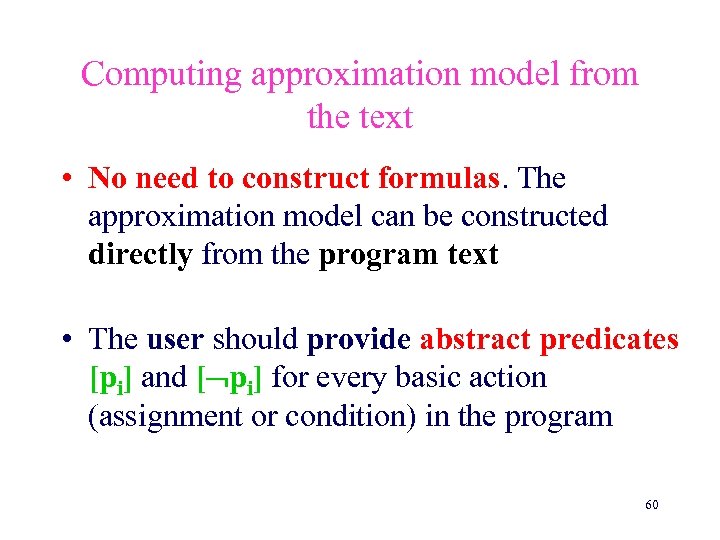 Computing approximation model from the text

• No need to construct formulas. The approximation model can be constructed directly from the program text

• The user should provide abstract predicates $[p_i]$ and $[\neg p_i]$ for every basic action (assignment or condition) in the program

60